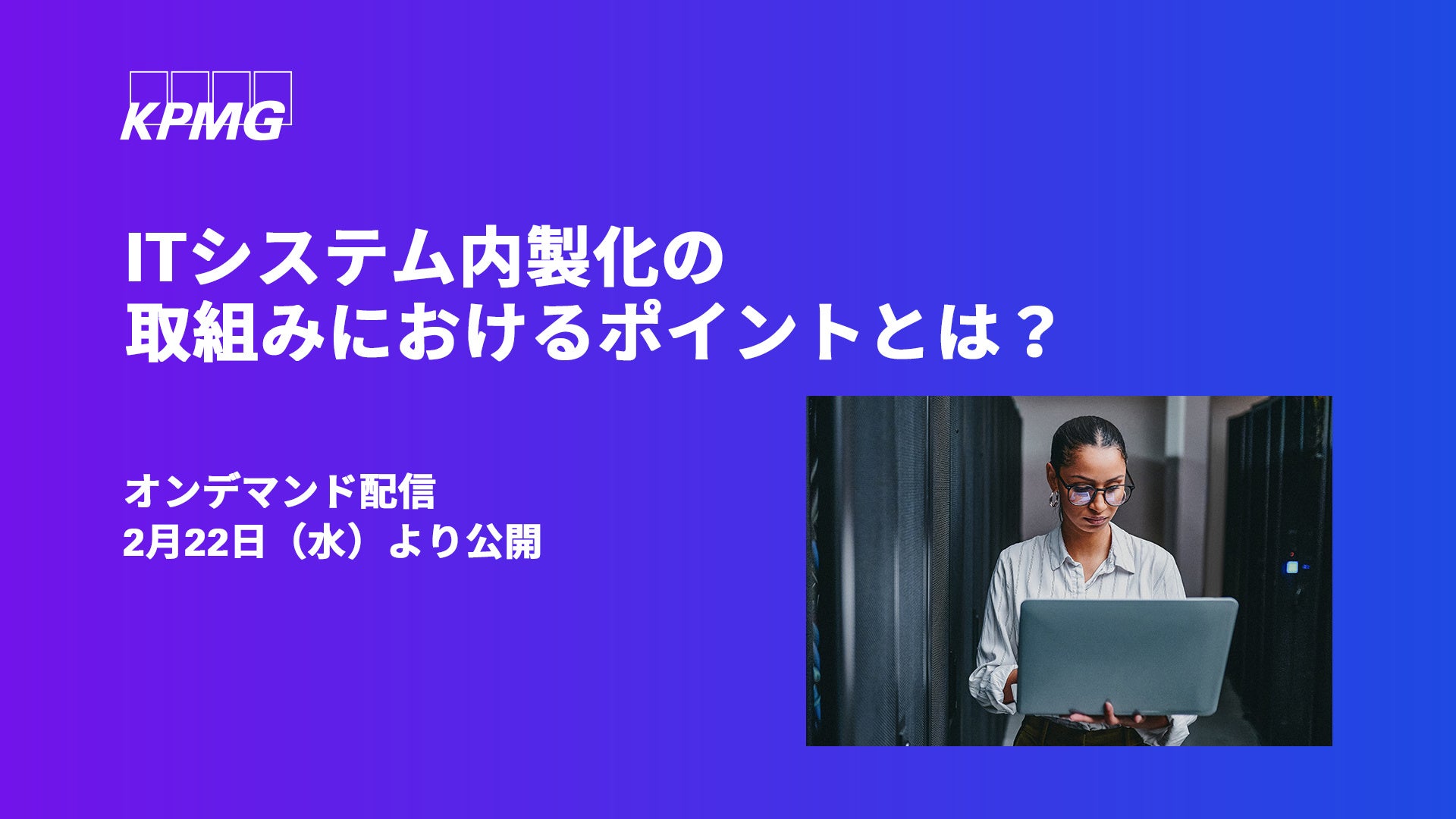 KPMG

ITシステム内製化の
取組みにおけるポイントとは？

オンデマンド配信
2月22日（水）より公開